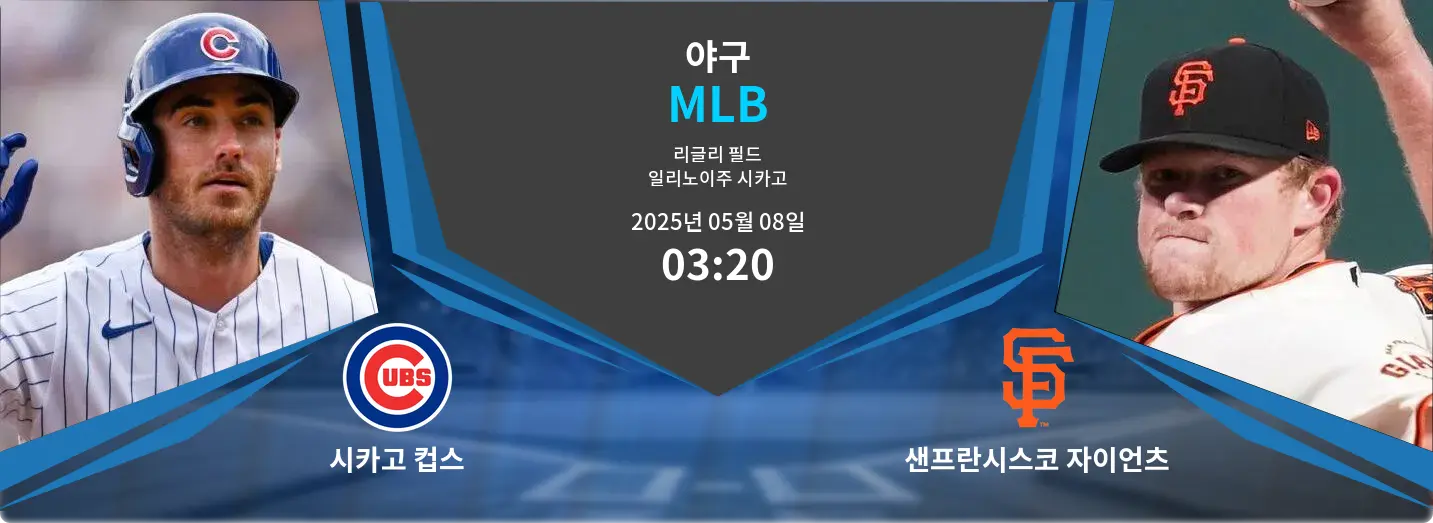 야구
MLB
리글리 필드
일리노이주 시카고
2025년 05월 08일
03:20

CUBS
시카고 컵스

SF
샌프란시스코 자이언츠